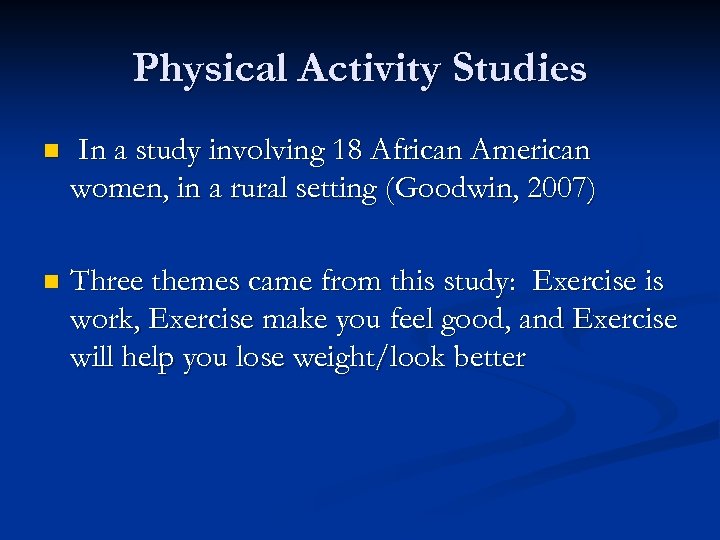 Physical Activity Studies

In a study involving 18 African American women, in a rural setting (Goodwin, 2007)

Three themes came from this study: Exercise is work, Exercise make you feel good, and Exercise will help you lose weight/look better